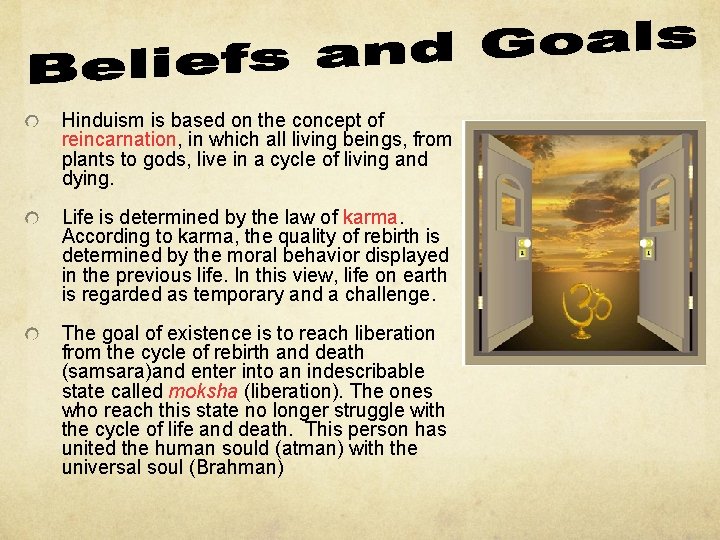 Beliefs and Goals

Hinduism is based on the concept of reincarnation, in which all living beings, from plants to gods, live in a cycle of living and dying.

Life is determined by the law of karma. According to karma, the quality of rebirth is determined by the moral behavior displayed in the previous life. In this view, life on earth is regarded as temporary and a challenge.

The goal of existence is to reach liberation from the cycle of rebirth and death (samsara)and enter into an indescribable state called moksha (liberation). The ones who reach this state no longer struggle with the cycle of life and death. This person has united the human sould (atman) with the universal soul (Brahman)